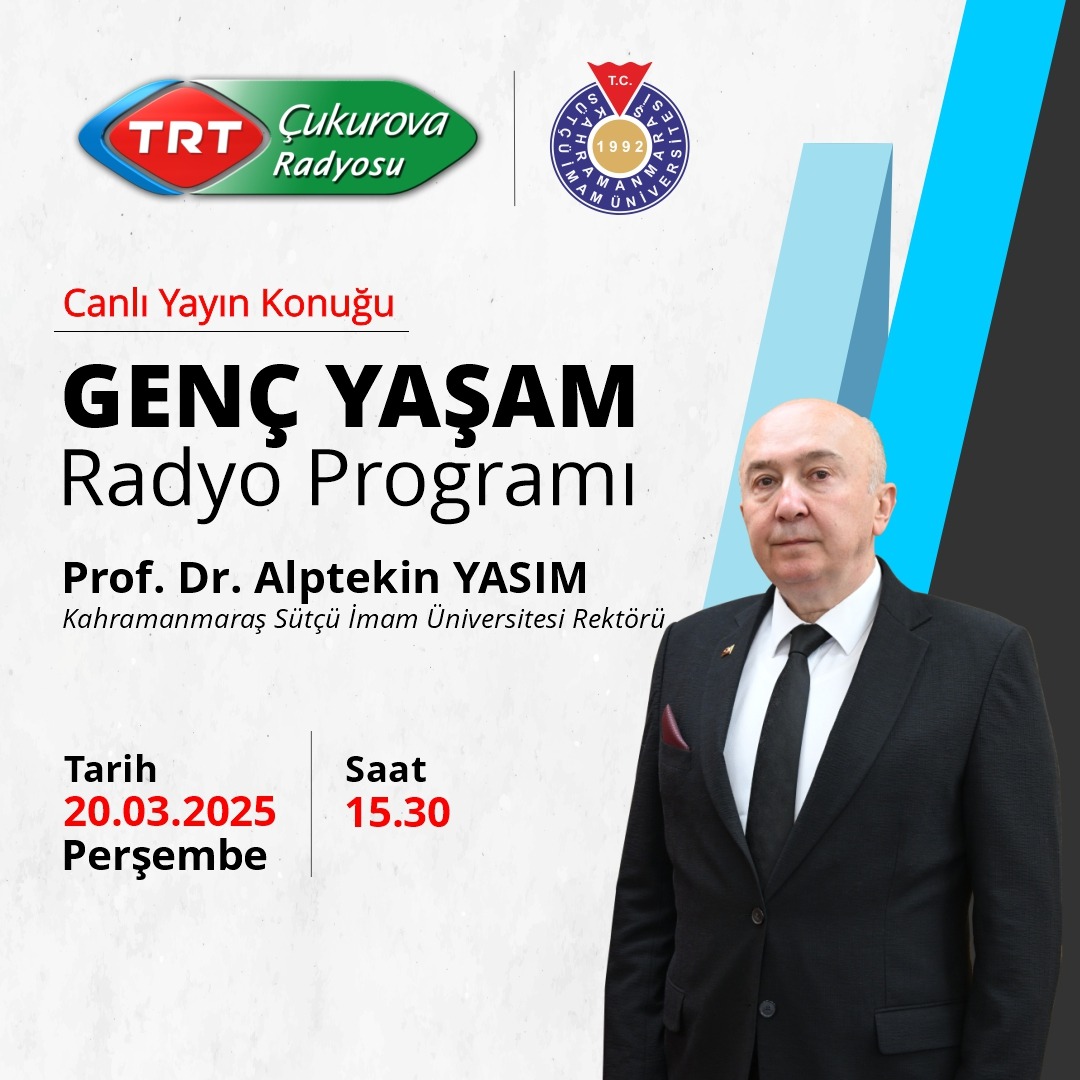 TRT Çukurova Radyosu

T.C. KAHRAMANMARAŞ SÜTÇÜ İMAM ÜNİVERSİTESİ 1992

Canlı Yayın Konuğu

GENÇ YAŞAM
Radyo Programı

Prof. Dr. Alptekin YASIM
Kahramanmaraş Sütçü İmam Üniversitesi Rektörü

Tarih
20.03.2025
Perşembe

Saat
15.30